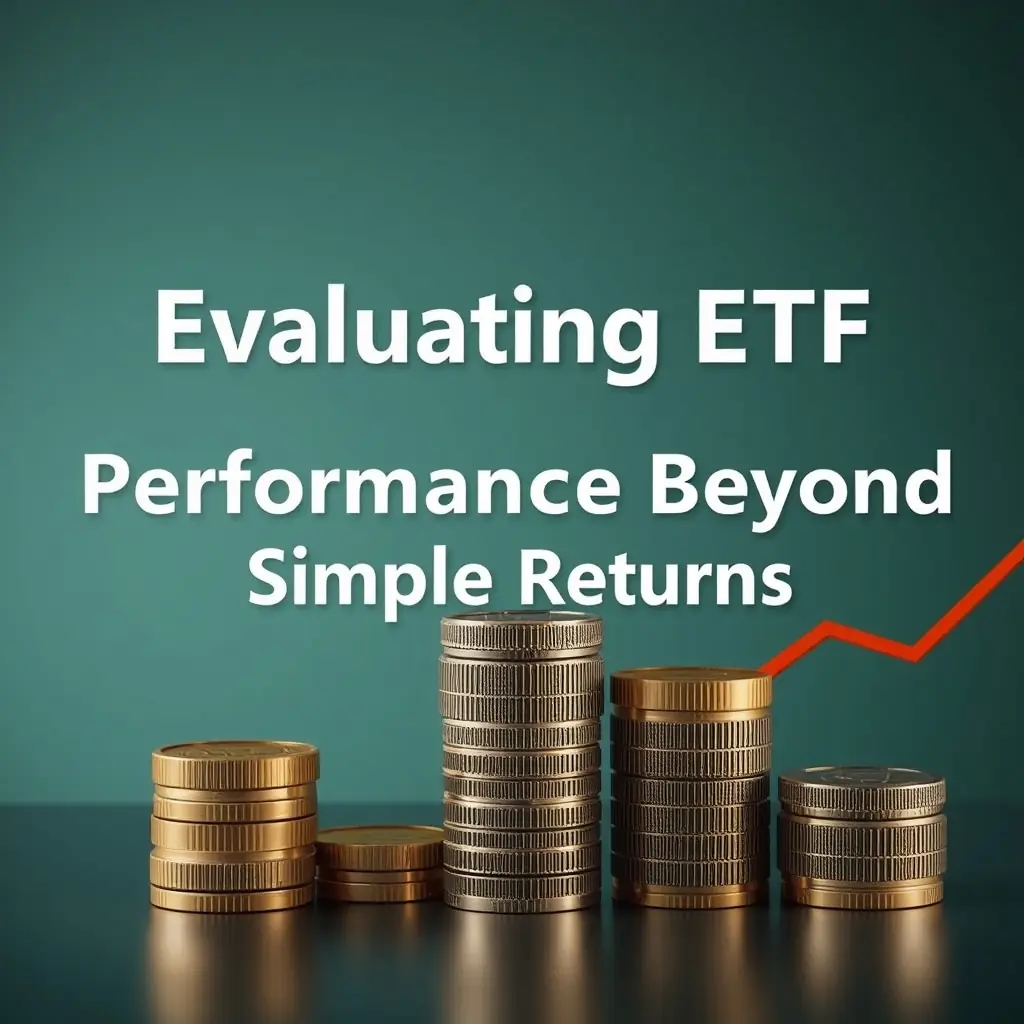 Evaluating ETF

Performance Beyond Simple Returns